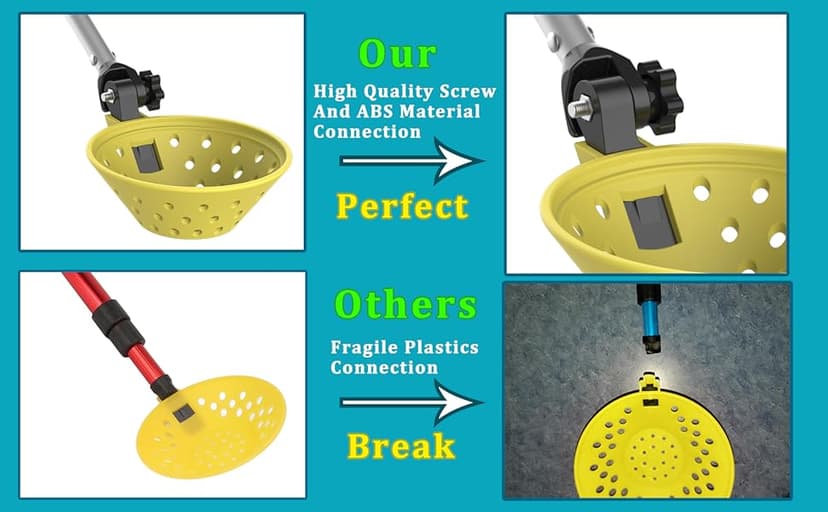 Our

High Quality Screw And ABS Material Connection

Perfect

Others

Fragile Plastics Connection

Break